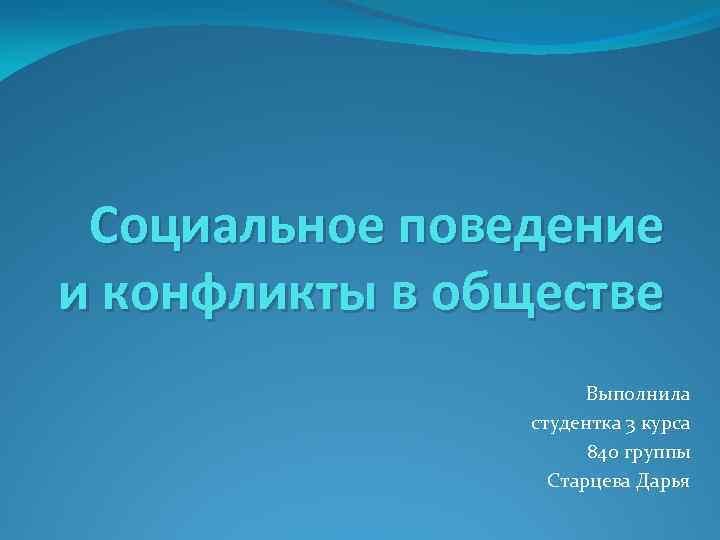 Социальное поведение и конфликты в обществе

Выполнила
студентка 3 курса
840 группы
Старцева Дарья